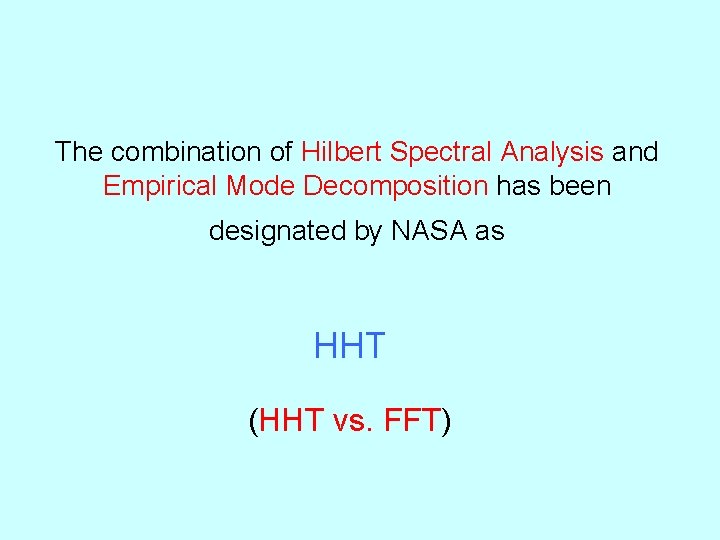 The combination of Hilbert Spectral Analysis and Empirical Mode Decomposition has been designated by NASA as

HHT

(HHT vs. FFT)